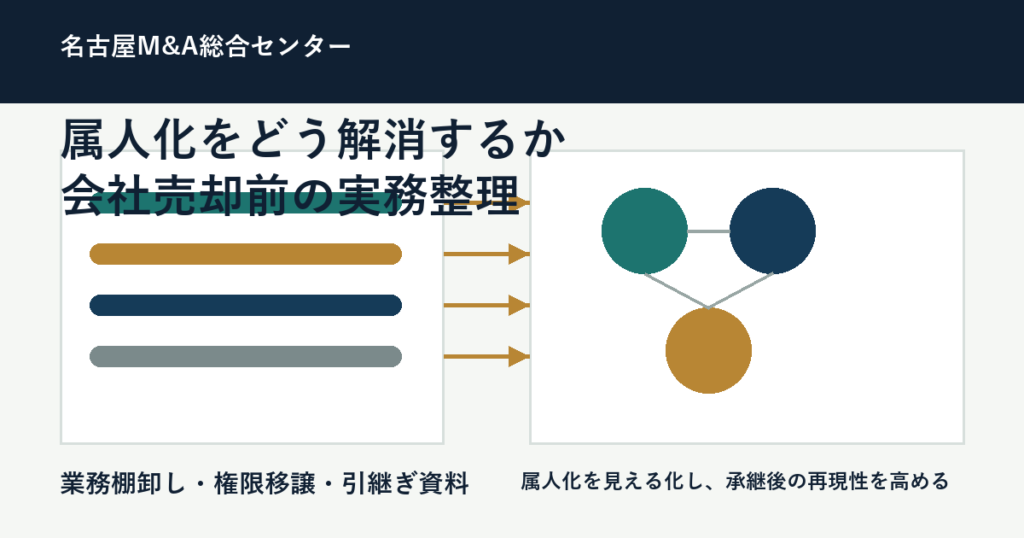 名古屋M&A総合センター

属人化をどう解消するか
会社売却前の実務整理

業務棚卸し・権限移譲・引継ぎ資料

属人化を見える化し、承継後の再現性を高める